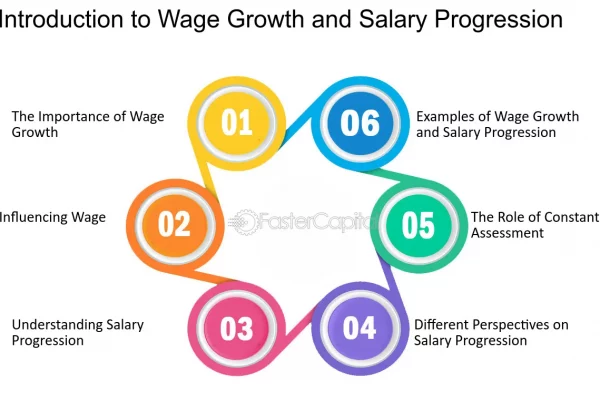 Introduction to Wage Growth and Salary Progression

01
The Importance of Wage Growth

02
Influencing Wage

03
Understanding Salary Progression

04
Different Perspectives on Salary Progression

05
The Role of Constant Assessment

06
Examples of Wage Growth and Salary Progression

FasterCapital